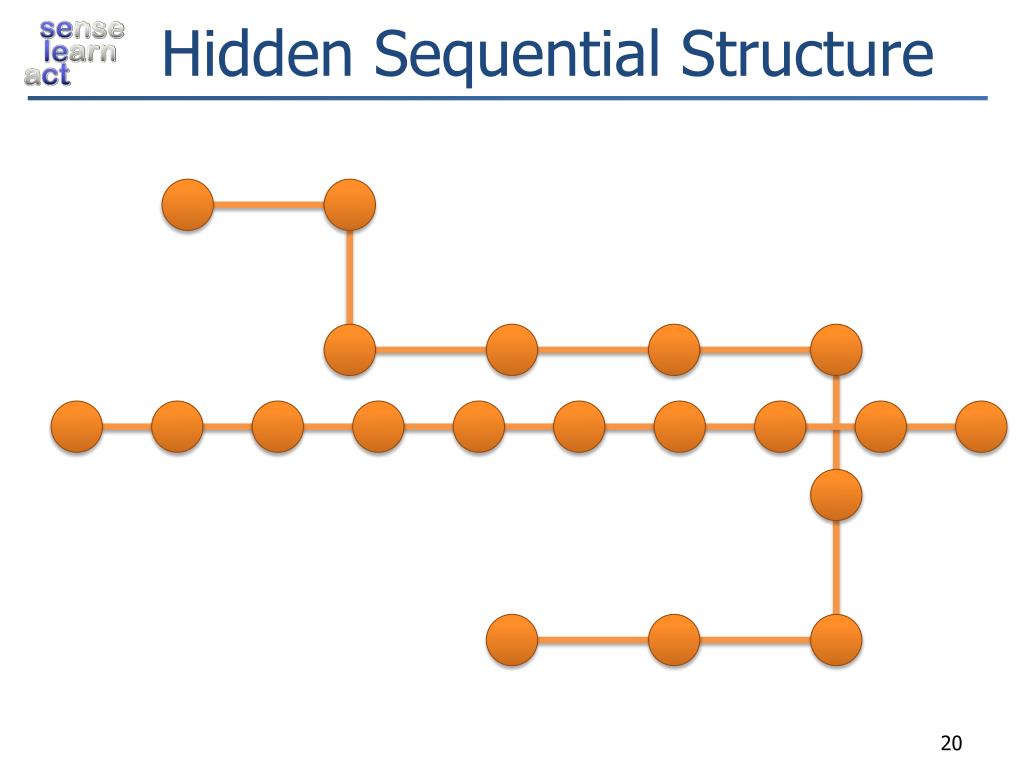 sense
learn
act

Hidden Sequential Structure

20